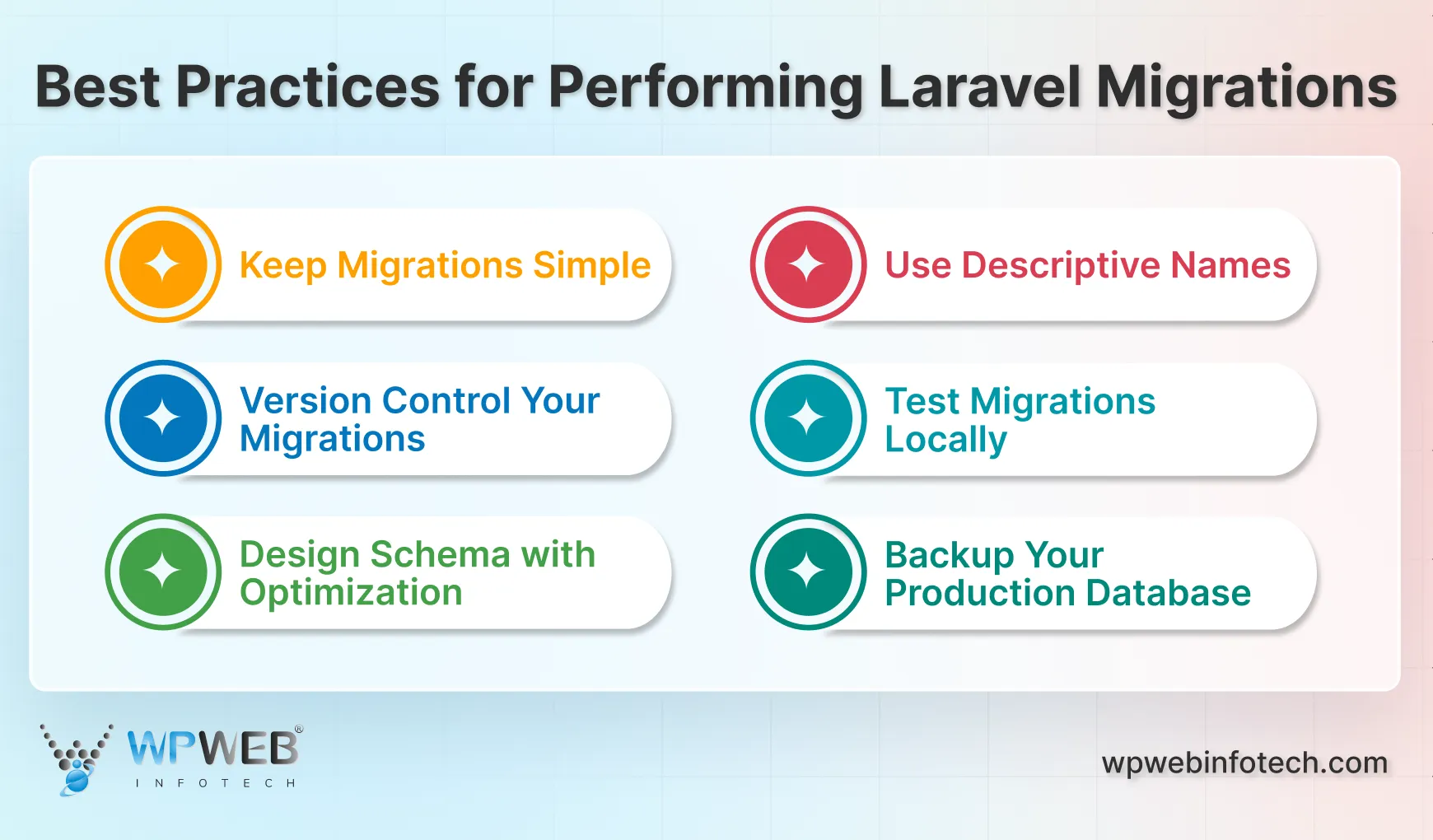 Best Practices for Performing Laravel Migrations

Keep Migrations Simple

Version Control Your Migrations

Design Schema with Optimization

Use Descriptive Names

Test Migrations Locally

Backup Your Production Database

WPWEB®
INFOTECH

wpwebinfotech.com